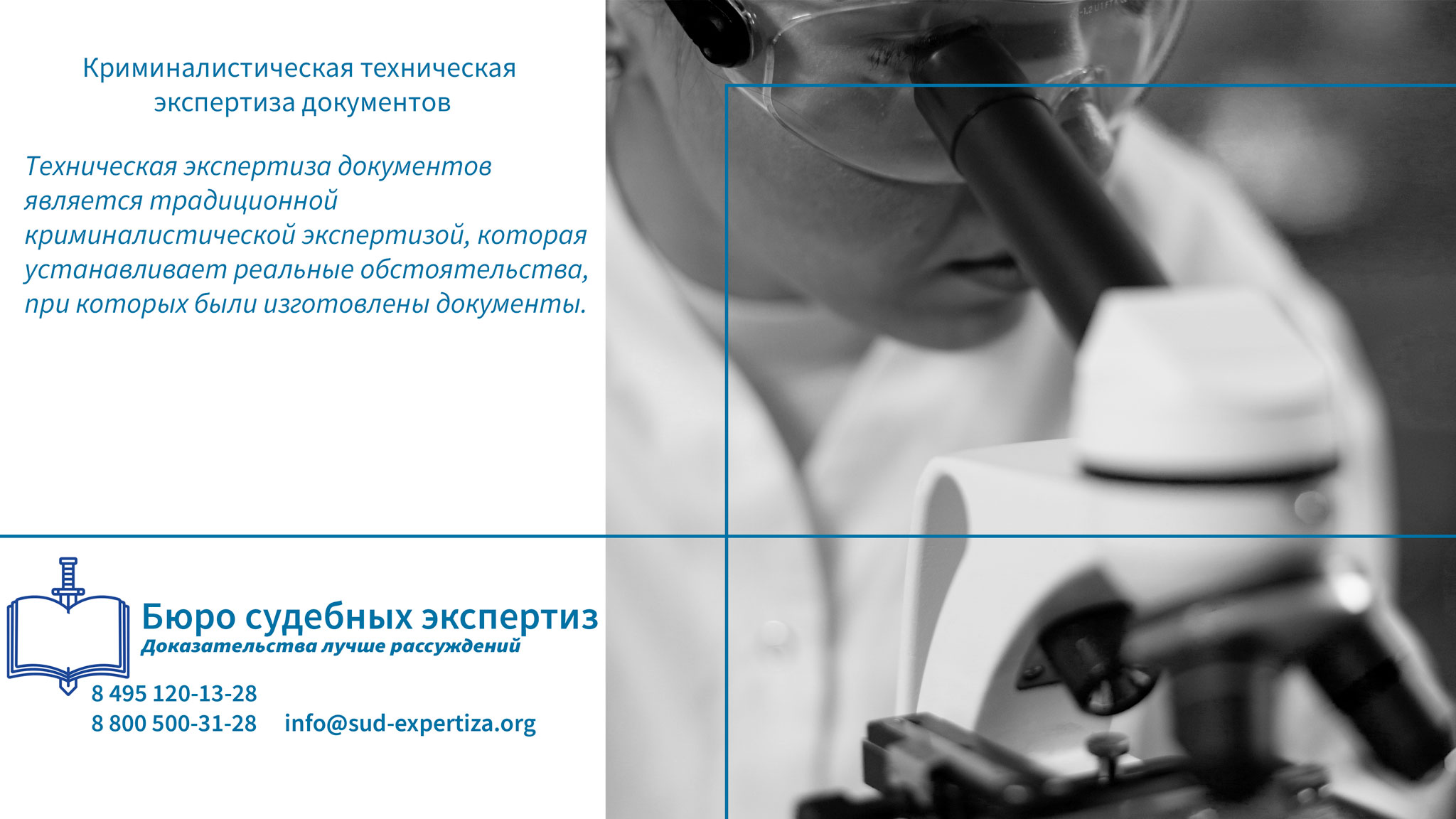 Криминалистическая техническая экспертиза документов

Техническая экспертиза документов является традиционной криминалистической экспертизой, которая устанавливает реальные обстоятельства, при которых были изготовлены документы.

Бюро судебных экспертиз
Доказательства лучше рассуждений

8 495 120-13-28
8 800 500-31-28 info@sud-expertiza.org